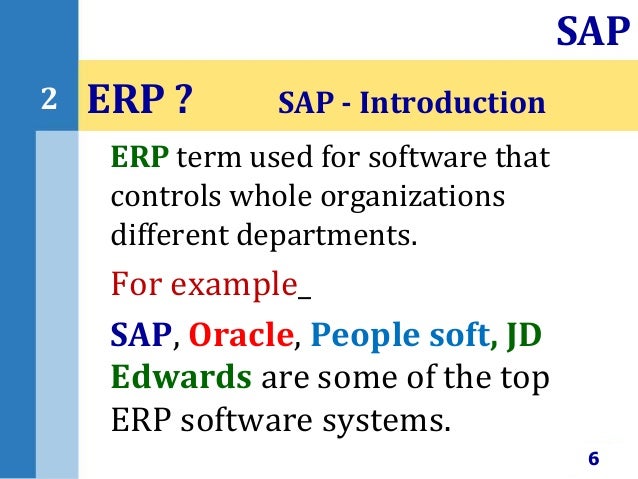 SAP

2 ERP ? SAP - Introduction

ERP term used for software that controls whole organizations different departments.

For example_

SAP, Oracle, People soft, JD Edwards are some of the top ERP software systems.

6